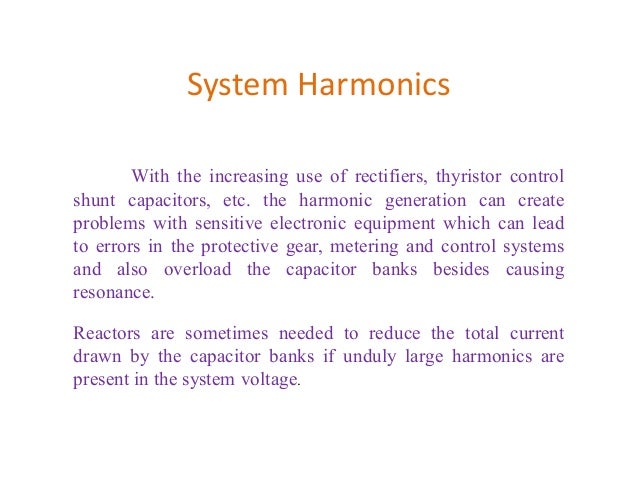 System Harmonics

With the increasing use of rectifiers, thyristor control shunt capacitors, etc. the harmonic generation can create problems with sensitive electronic equipment which can lead to errors in the protective gear, metering and control systems and also overload the capacitor banks besides causing resonance.

Reactors are sometimes needed to reduce the total current drawn by the capacitor banks if unduly large harmonics are present in the system voltage.